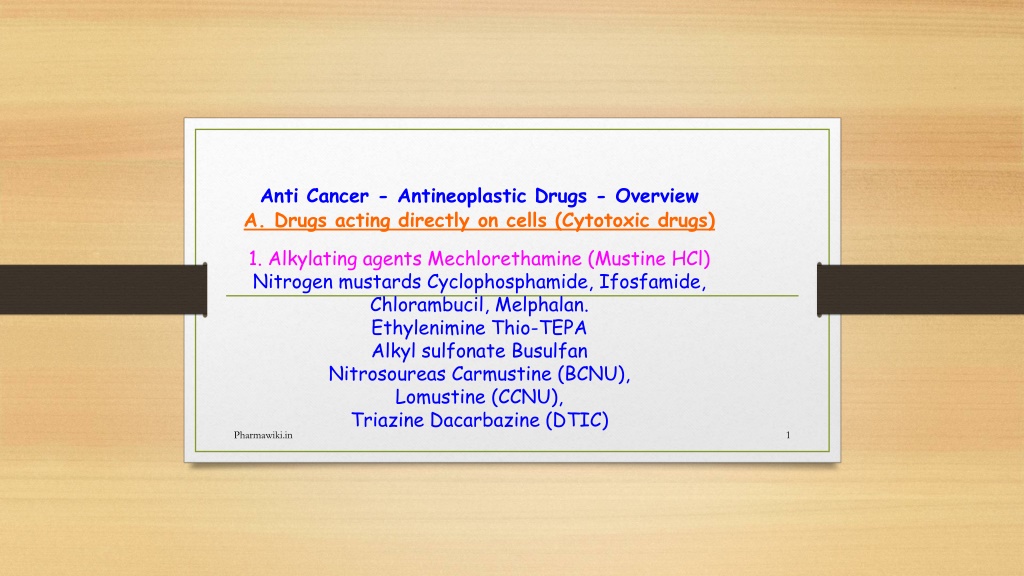 Anti Cancer - Antineoplastic Drugs - Overview
A. Drugs acting directly on cells (Cytotoxic drugs)

1. Alkylating agents Mechlorethamine (Mustine HCl)
Nitrogen mustards Cyclophosphamide, Ifosfamide, Chlorambucil, Melphalan.
Ethylenimine Thio-TEPA
Alkyl sulfonate Busulfan
Nitrosoureas Carmustine (BCNU), Lomustine (CCNU),
Triazine Dacarbazine (DTIC)

Pharmawiki.in

1